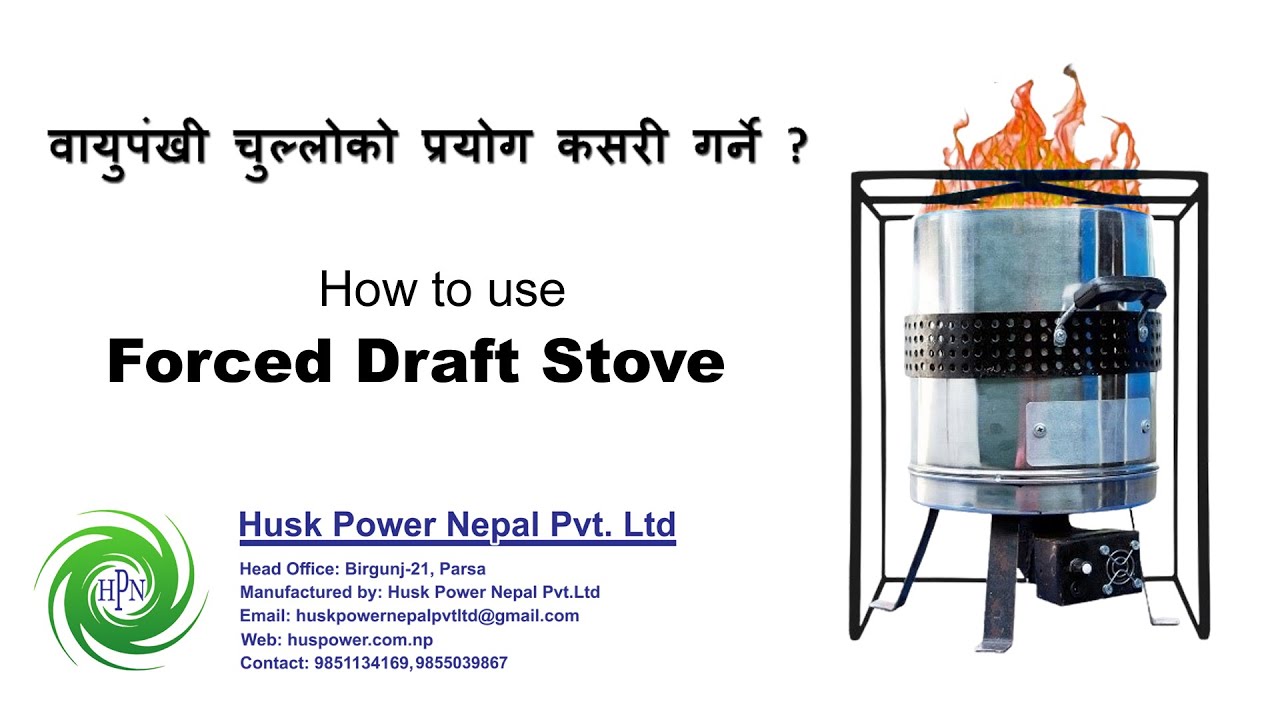 वायुपंखी चुल्लोको प्रयोग कसरी गर्ने ?

How to use
Forced Draft Stove

HPN

Husk Power Nepal Pvt. Ltd

Head Office: Birgunj-21, Parsa
Manufactured by: Husk Power Nepal Pvt.Ltd
Email: huskpowernepalpvtltd@gmail.com
Web: huspower.com.np
Contact: 9851134169, 9855039867